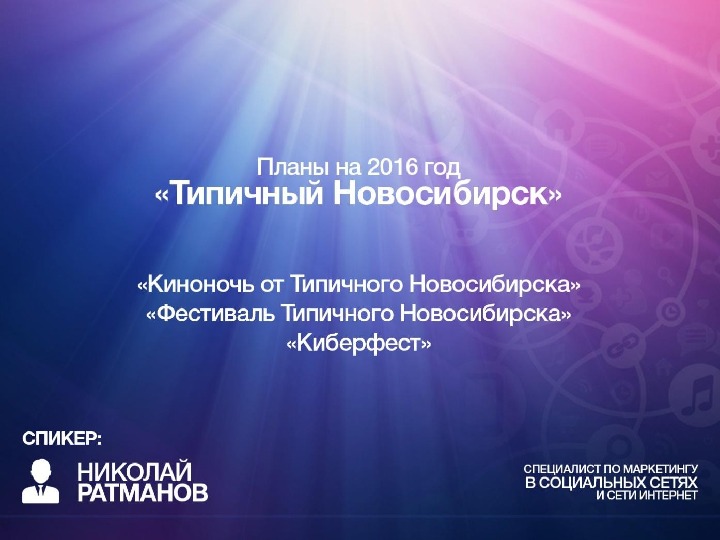 Планы на 2016 год
«Типичный Новосибирск»

«Киноночь от Типичного Новосибирска»
«Фестиваль Типичного Новосибирска»
«Киберфест»

СПИКЕР:

НИКОЛАЙ
РАТМАНОВ

СПЕЦИАЛИСТ ПО МАРКЕТИНГУ
В СОЦИАЛЬНЫХ СЕТЯХ
И СЕТИ ИНТЕРНЕТ